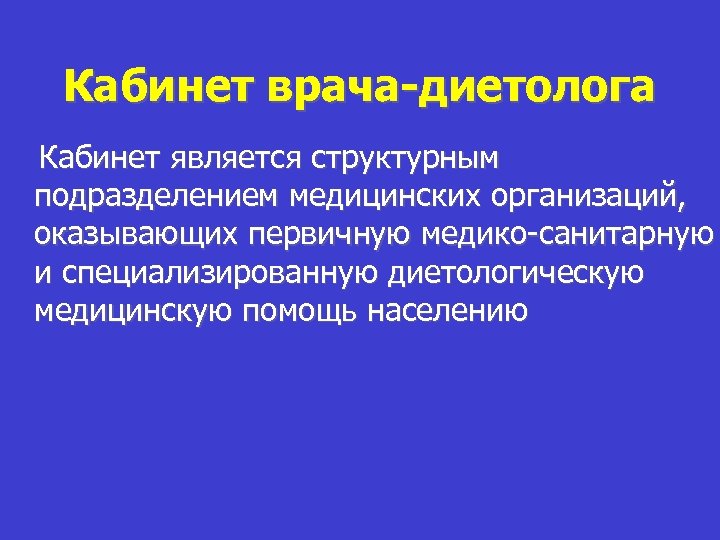 Кабинет врача-диетолога

Кабинет является структурным подразделением медицинских организаций, оказывающих первичную медико-санитарную и специализированную диетологическую медицинскую помощь населению